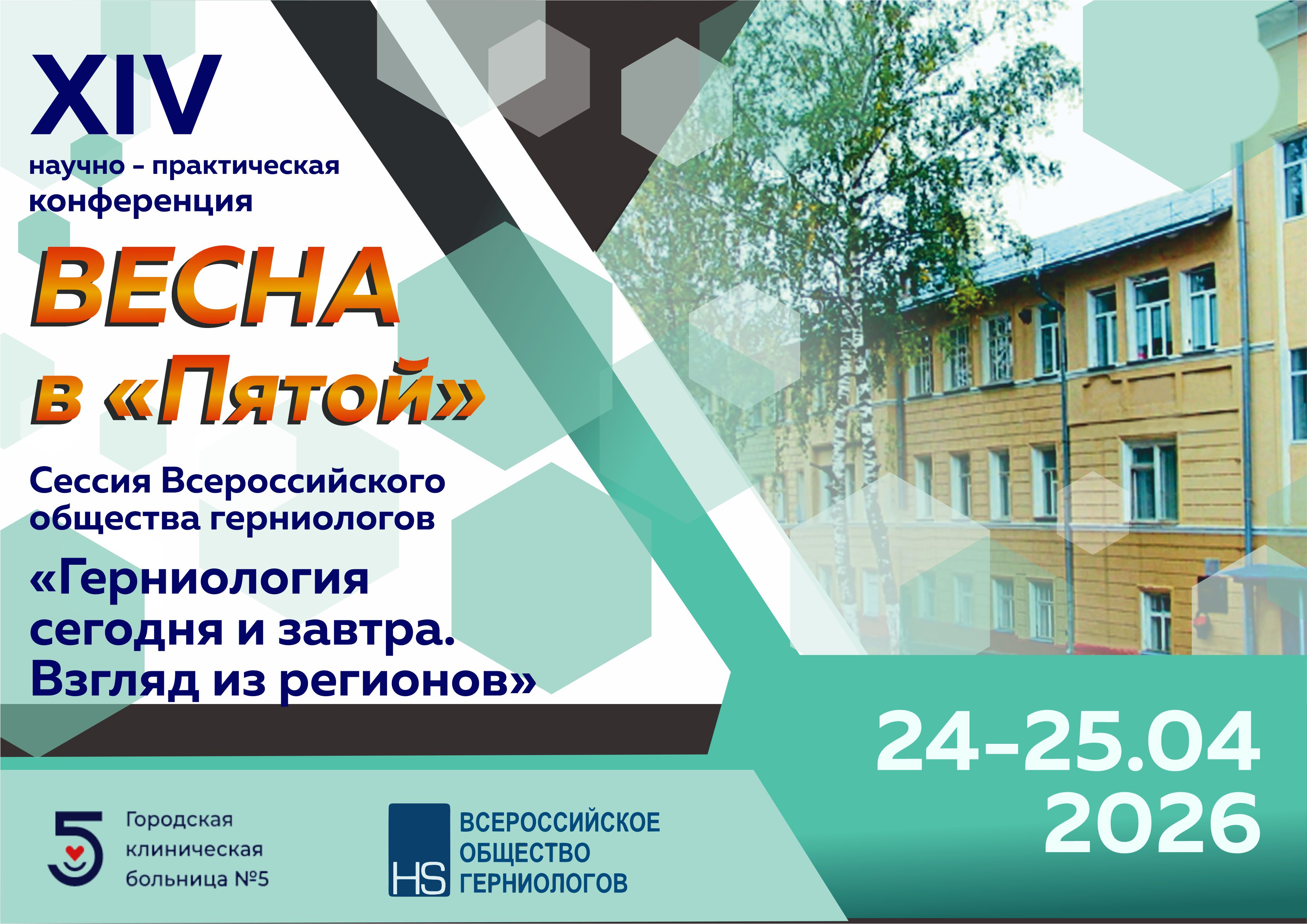 XIV

научно – практическая конференция

ВЕСНА в «Пятой»

Сессия Всероссийского общества герниологов

«Герниология сегодня и завтра. Взгляд из регионов»

24-25.04
2026

5

Городская клиническая больница №5

HS

ВСЕРОССИЙСКОЕ ОБЩЕСТВО ГЕРНИОЛОГОВ